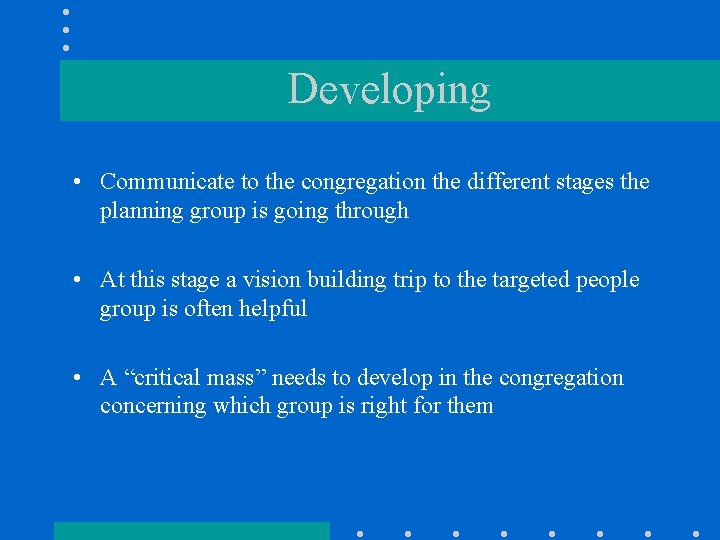 Developing

• Communicate to the congregation the different stages the planning group is going through

• At this stage a vision building trip to the targeted people group is often helpful

• A “critical mass” needs to develop in the congregation concerning which group is right for them